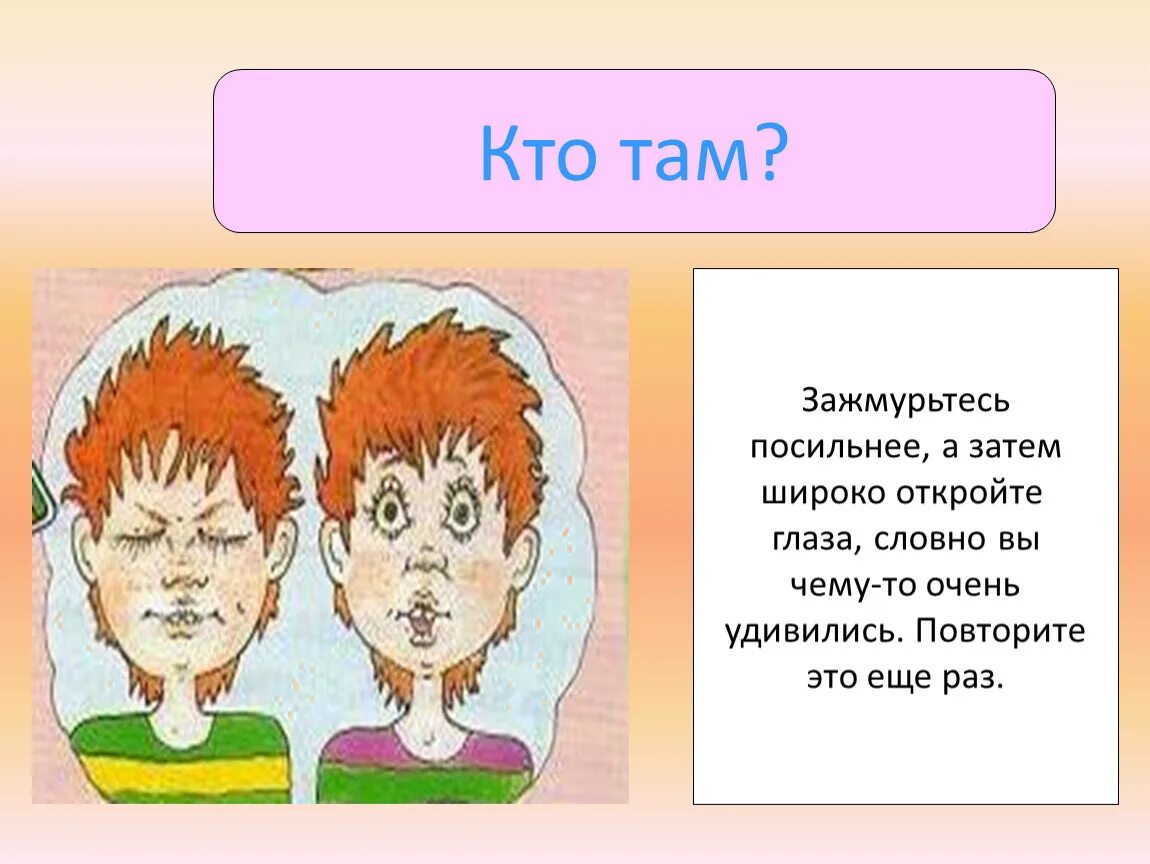 Кто там?

Зажмурьтесь посильнее, а затем широко откройте глаза, словно вы чему-то очень удивились. Повторите это еще раз.